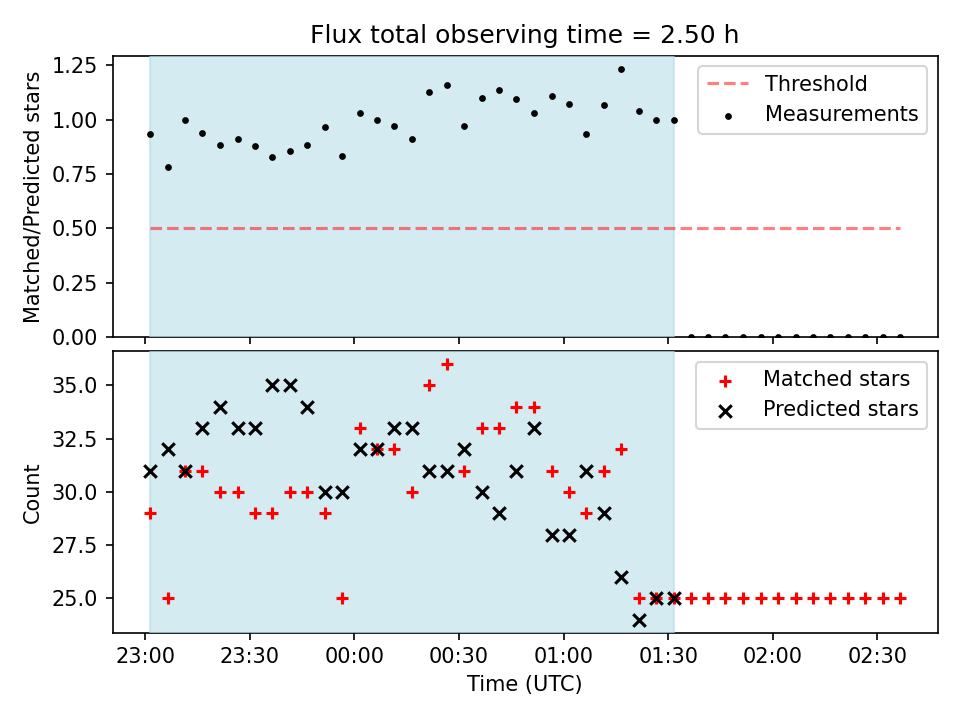 Flux total observing time = 2.50 h

Matched/Predicted stars

1.25
1.00
0.75
0.50
0.25
0.00

Threshold
Measurements

Count

35.0
32.5
30.0
27.5
25.0

Matched stars
Predicted stars

23:00
23:30
00:00
00:30
01:00
01:30
02:00
02:30

Time (UTC)